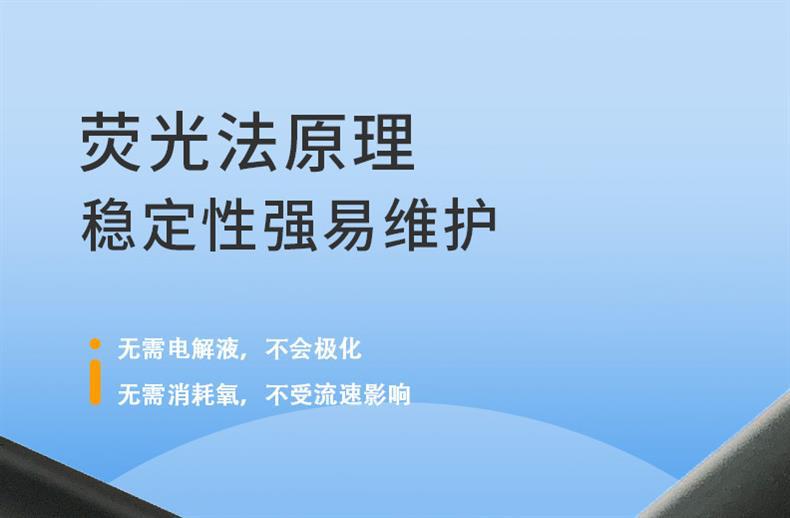 荧光法原理
稳定性强易维护

无需电解液，不会极化
无需消耗氧，不受流速影响